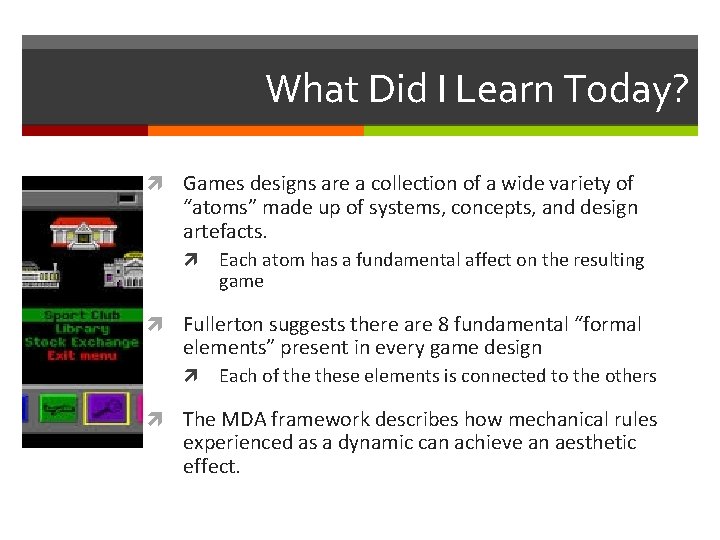 What Did I Learn Today?

Sport Club
Library
Stock Exchange
Exit menu

Games designs are a collection of a wide variety of “atoms” made up of systems, concepts, and design artefacts.

Each atom has a fundamental affect on the resulting game

Fullerton suggests there are 8 fundamental “formal elements” present in every game design

Each of the these elements is connected to the others

The MDA framework describes how mechanical rules experienced as a dynamic can achieve an aesthetic effect.